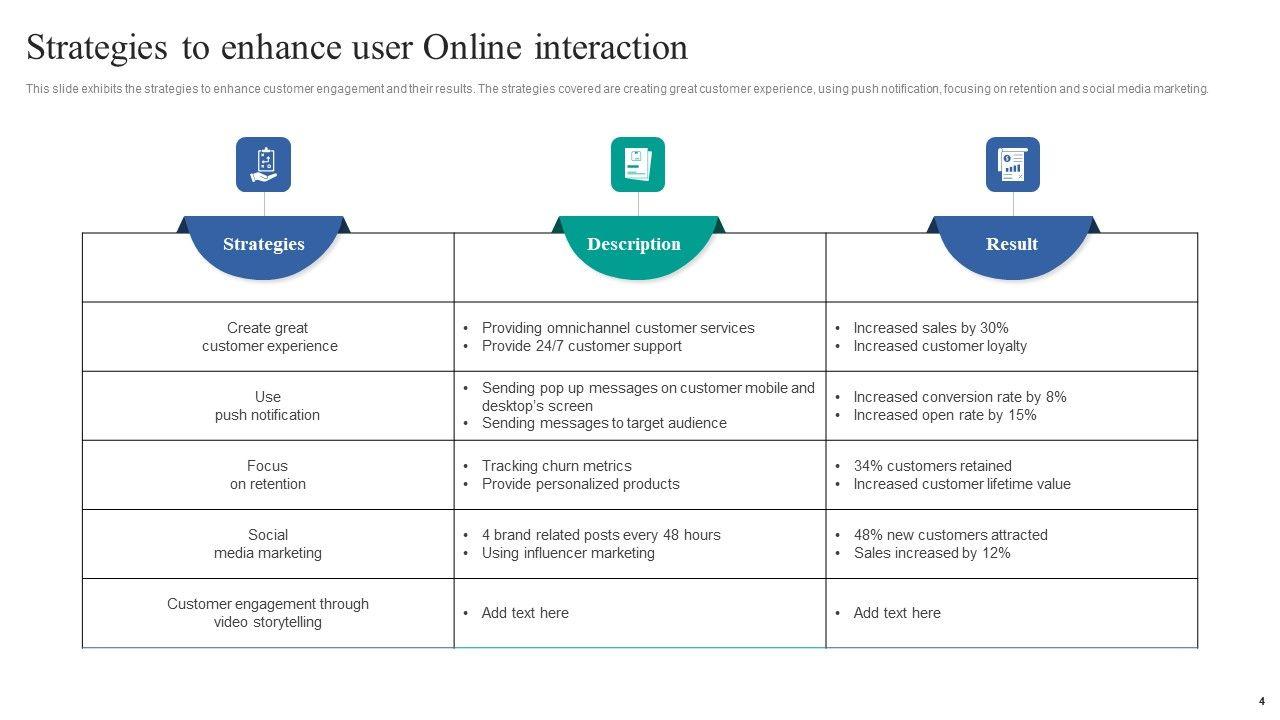 Strategies to enhance user Online interaction

This slide exhibits the strategies to enhance customer engagement and their results. The strategies covered are creating great customer experience, using push notification, focusing on retention and social media marketing.

| Strategies | Description | Result |
|---|---|---|
| Create great customer experience | • Providing omnichannel customer services • Provide 24/7 customer support | • Increased sales by 30% • Increased customer loyalty |
| Use push notification | • Sending pop up messages on customer mobile and desktop's screen • Sending messages to target audience | • Increased conversion rate by 8% • Increased open rate by 15% |
| Focus on retention | • Tracking churn metrics • Provide personalized products | • 34% customers retained • Increased customer lifetime value |
| Social media marketing | • 4 brand related posts every 48 hours • Using influencer marketing | • 48% new customers attracted • Sales increased by 12% |
| Customer engagement through video storytelling | • Add text here | • Add text here |

4